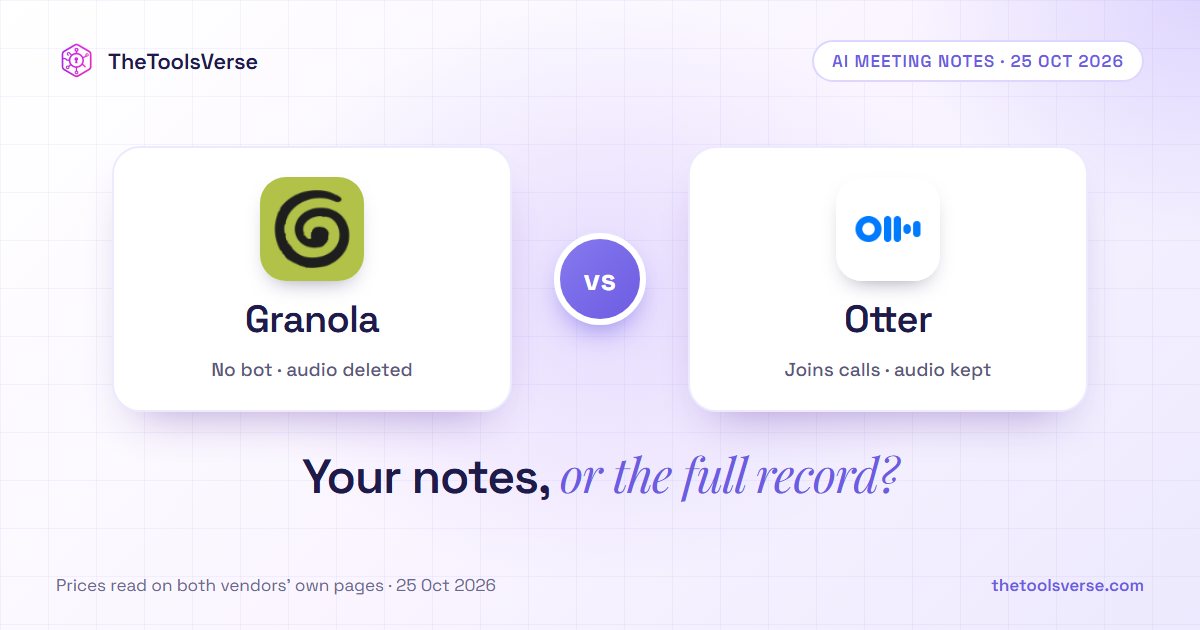 TheToolsVerse

AI MEETING NOTES · 25 OCT 2026

Granola

No bot · audio deleted

vs

Otter

Joins calls · audio kept

Your notes, or the full record?

Prices read on both vendors' own pages · 25 Oct 2026

thetoolsverse.com